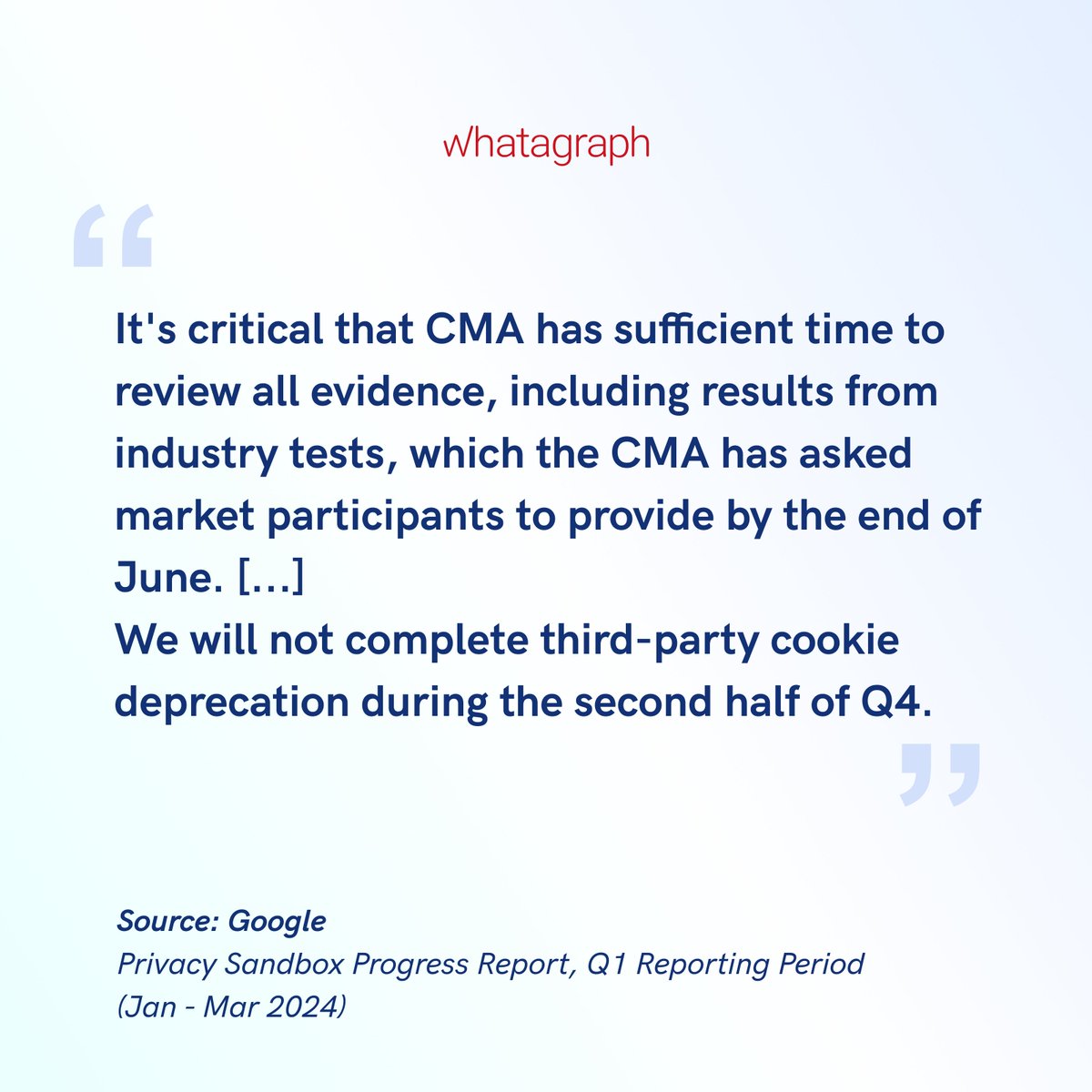 whatagraph

“

It's critical that CMA has sufficient time to review all evidence, including results from industry tests, which the CMA has asked market participants to provide by the end of June. [...]
We will not complete third-party cookie deprecation during the second half of Q4.

”

Source: Google
Privacy Sandbox Progress Report, Q1 Reporting Period (Jan - Mar 2024)